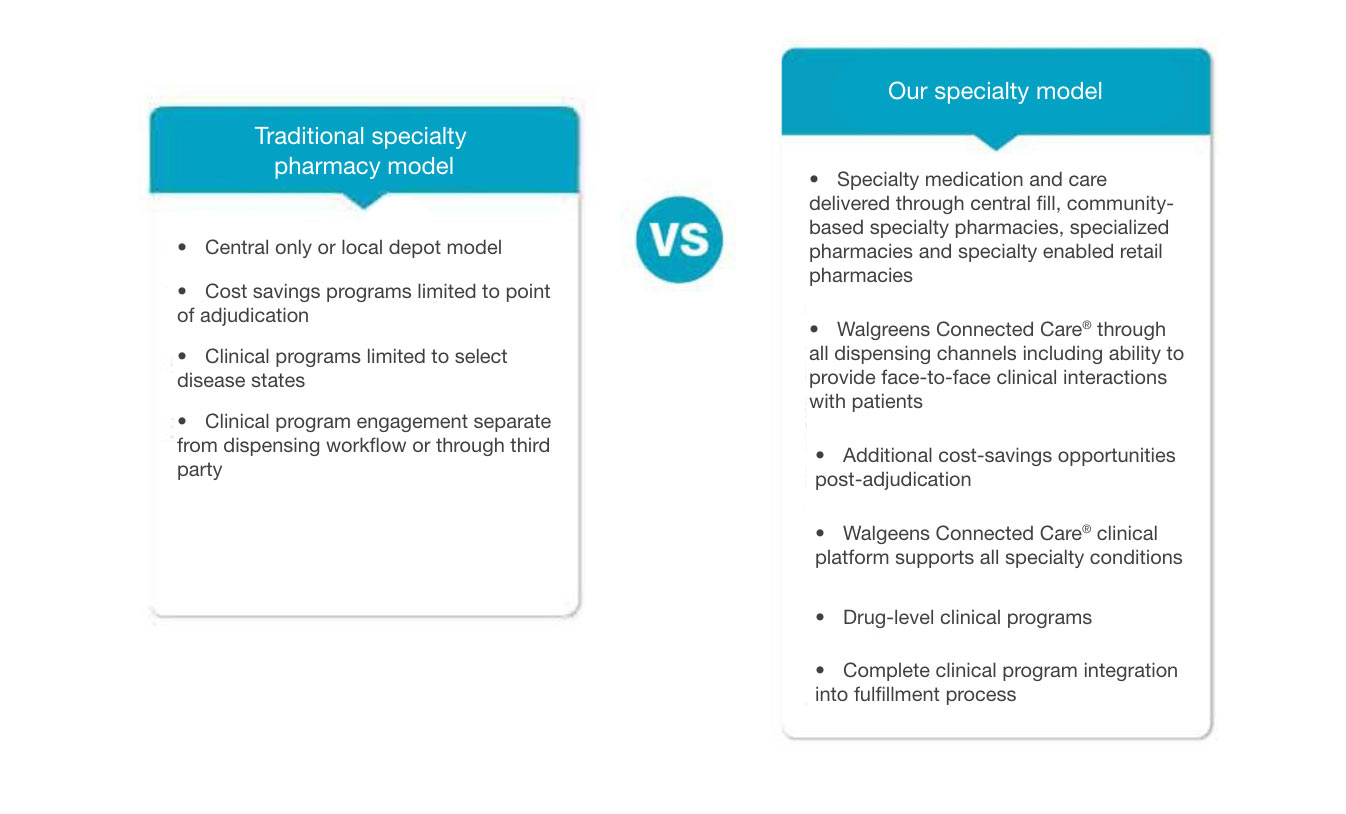 Traditional specialty pharmacy model

• Central only or local depot model

• Cost savings programs limited to point of adjudication

• Clinical programs limited to select disease states

• Clinical program engagement separate from dispensing workflow or through third party

VS

Our specialty model

• Specialty medication and care delivered through central fill, community-based specialty pharmacies, specialized pharmacies and specialty enabled retail pharmacies

• Walgreens Connected Care® through all dispensing channels including ability to provide face-to-face clinical interactions with patients

• Additional cost-savings opportunities post-adjudication

• Walgeens Connected Care® clinical platform supports all specialty conditions

• Drug-level clinical programs

• Complete clinical program integration into fulfillment process